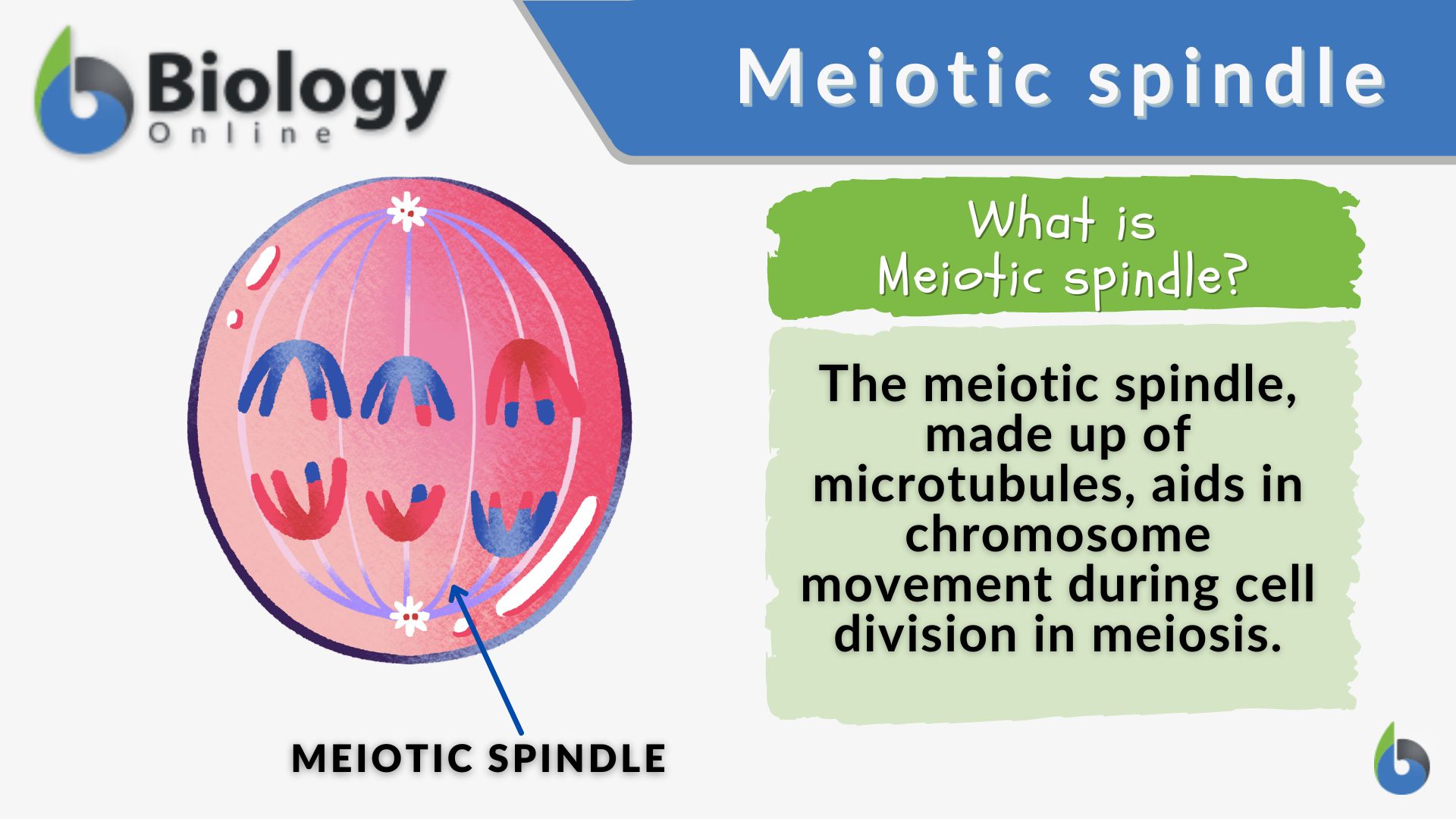 Biology Online

Meiotic spindle

What is Meiotic spindle?

The meiotic spindle, made up of microtubules, aids in chromosome movement during cell division in meiosis.

MEIOTIC SPINDLE